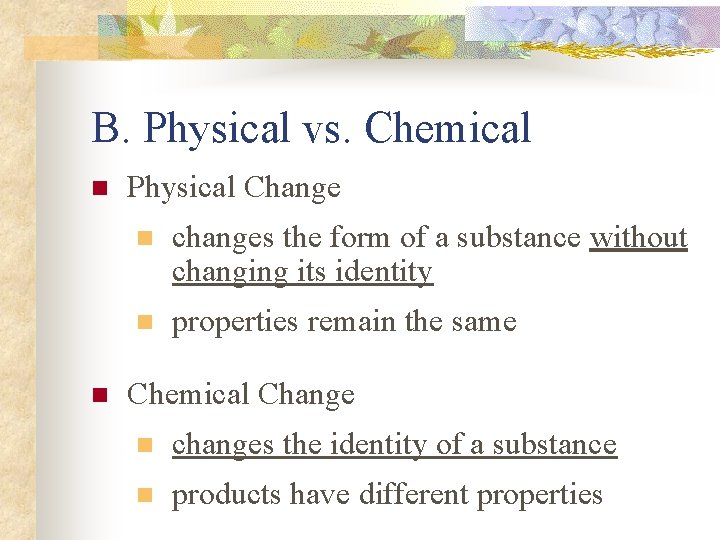 B. Physical vs. Chemical

Physical Change

changes the form of a substance without changing its identity

properties remain the same

Chemical Change

changes the identity of a substance

products have different properties